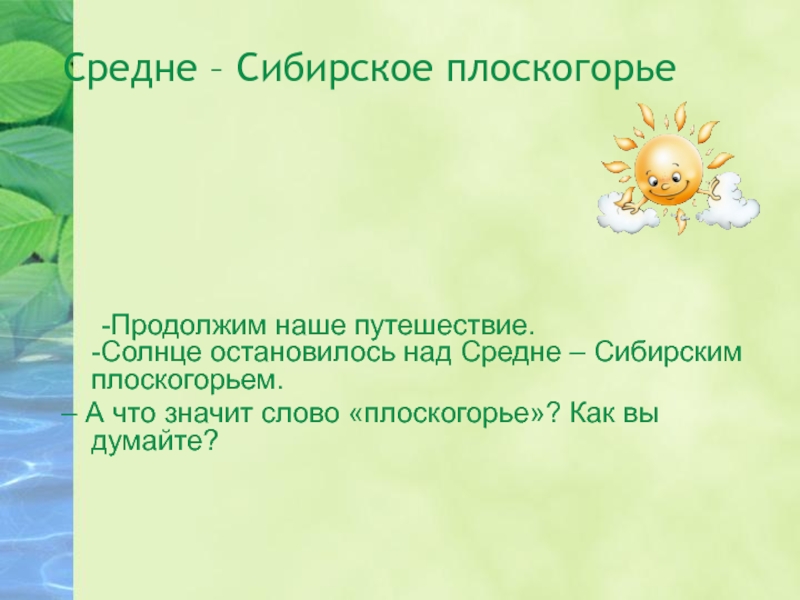 Средне – Сибирское плоскогорье

-Продолжим наше путешествие.
-Солнце остановилось над Средне – Сибирским плоскогорьем.

– А что значит слово «плоскогорье»? Как вы думайте?